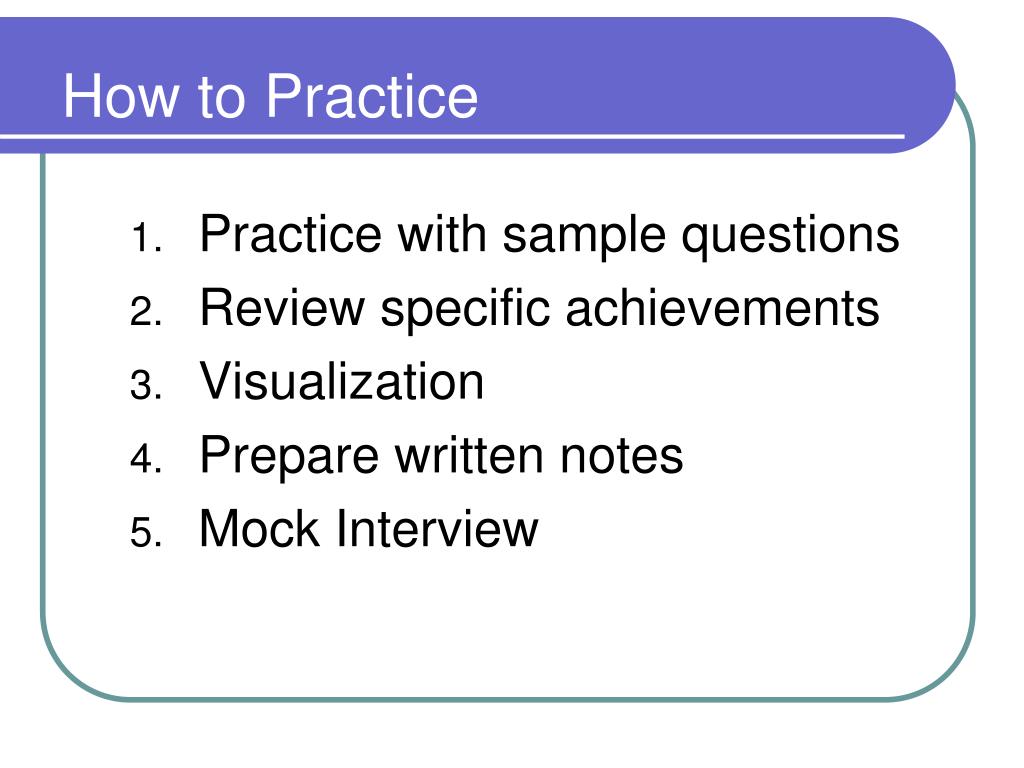 How to Practice

1. Practice with sample questions
2. Review specific achievements
3. Visualization
4. Prepare written notes
5. Mock Interview